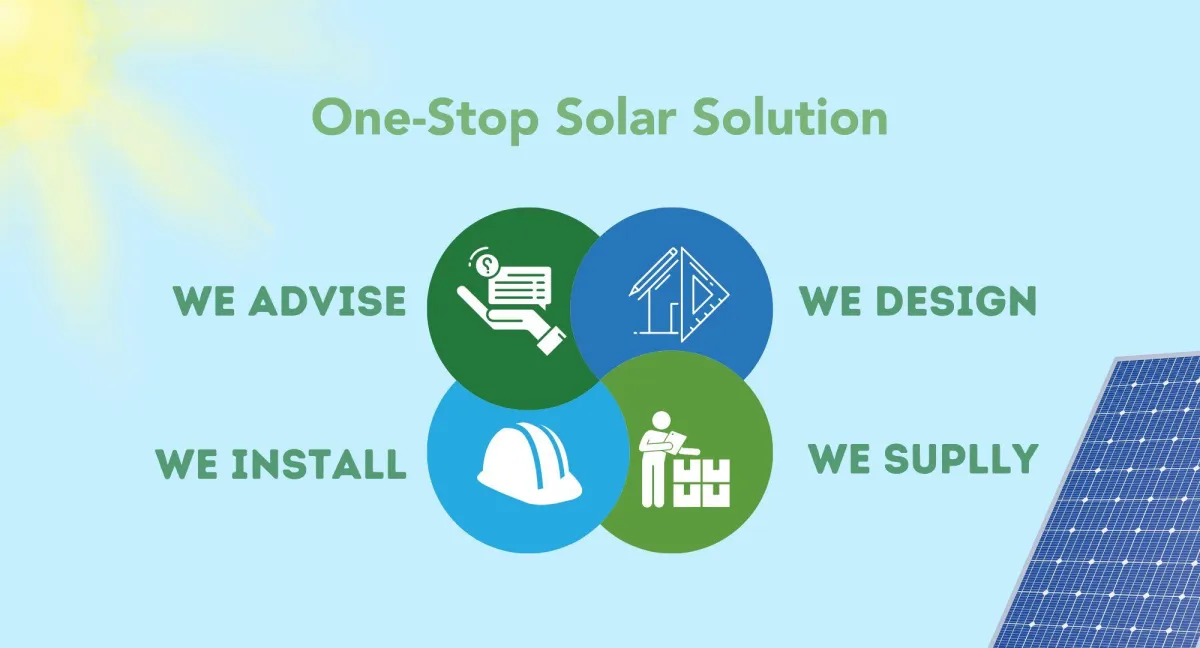 One-Stop Solar Solution

WE ADVISE

WE DESIGN

WE INSTALL

WE SUPLLY